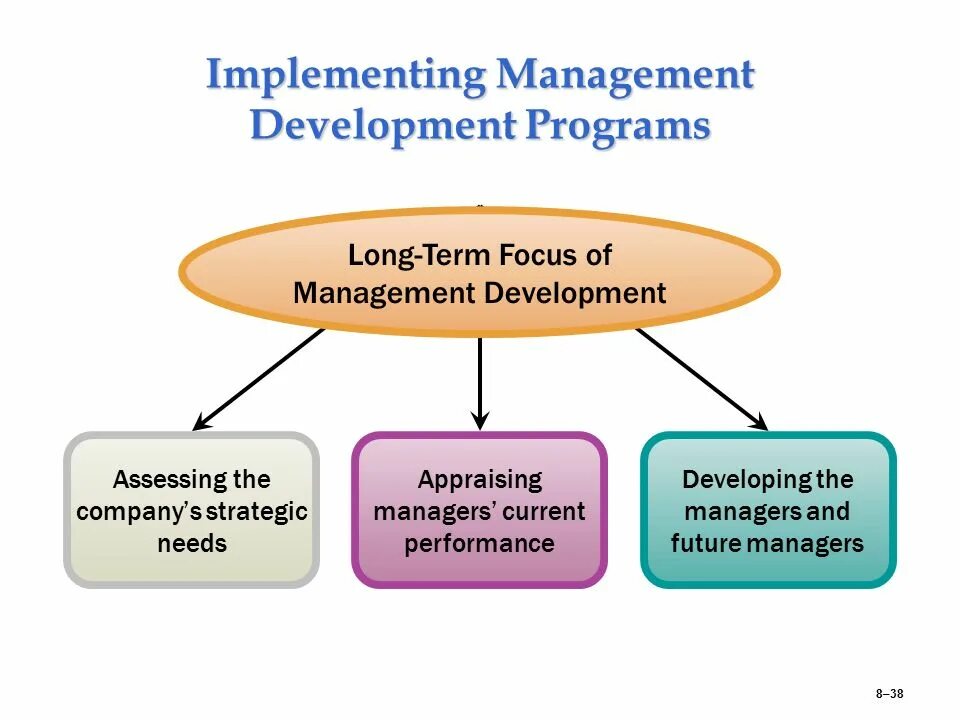 Implementing Management Development Programs

Long-Term Focus of Management Development

Assessing the company's strategic needs

Appraising managers' current performance

Developing the managers and future managers

8–38